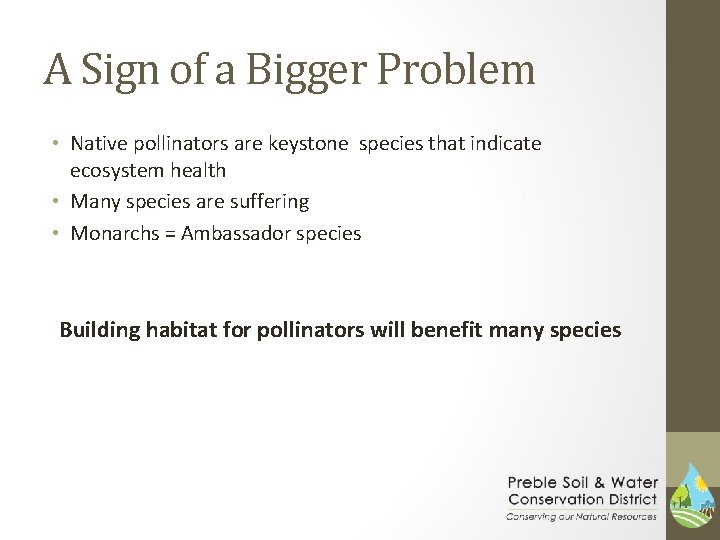 A Sign of a Bigger Problem

• Native pollinators are keystone species that indicate ecosystem health
• Many species are suffering
• Monarchs = Ambassador species

Building habitat for pollinators will benefit many species

Preble Soil & Water Conservation District
Conserving our Natural Resources